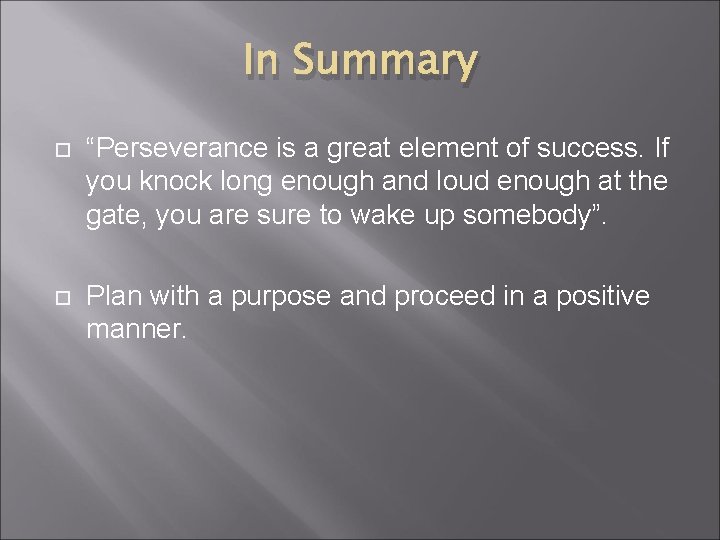 In Summary

“Perseverance is a great element of success. If you knock long enough and loud enough at the gate, you are sure to wake up somebody”.

Plan with a purpose and proceed in a positive manner.